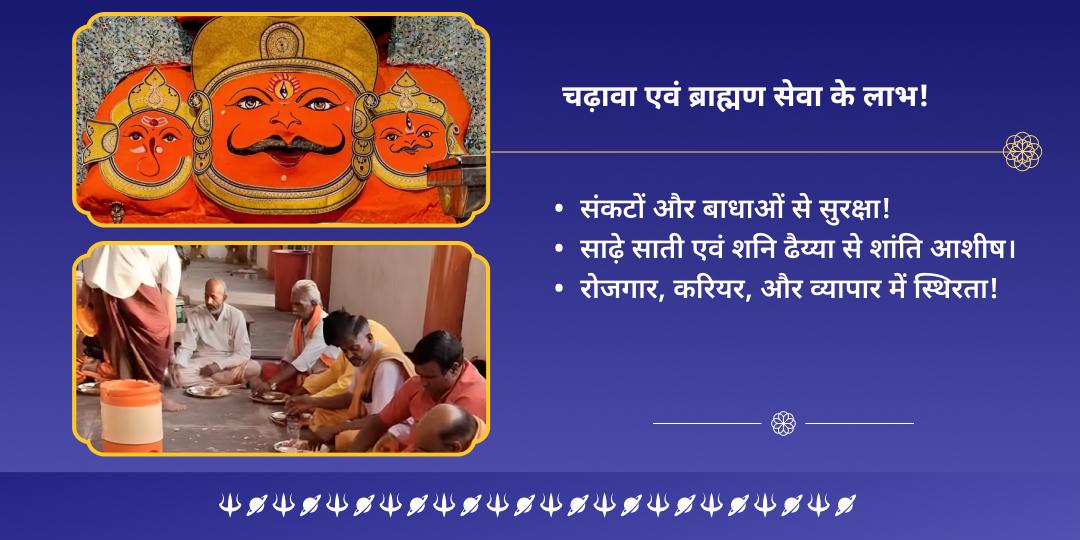 चढ़ावा एवं ब्राह्मण सेवा के लाभ!

• संकटों और बाधाओं से सुरक्षा!
• साढ़े साती एवं शनि ढैय्या से शांति आशीष।
• रोजगार, करियर, और व्यापार में स्थिरता!